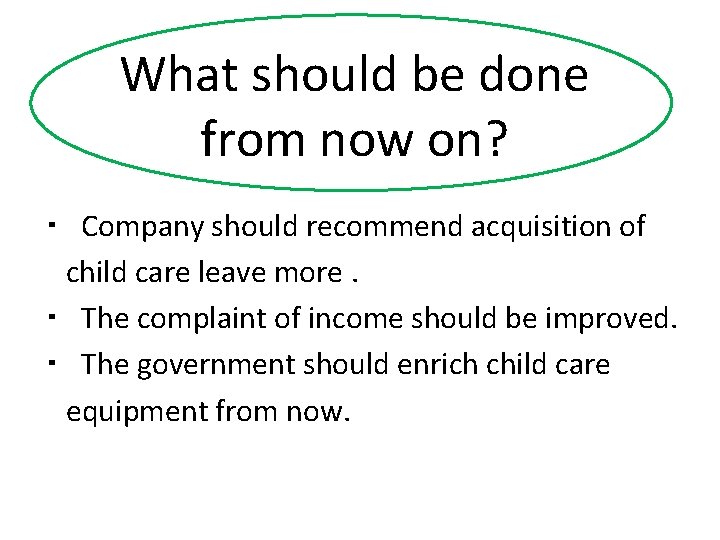 What should be done from now on?

• Company should recommend acquisition of child care leave more .
• The complaint of income should be improved.
• The government should enrich child care equipment from now.